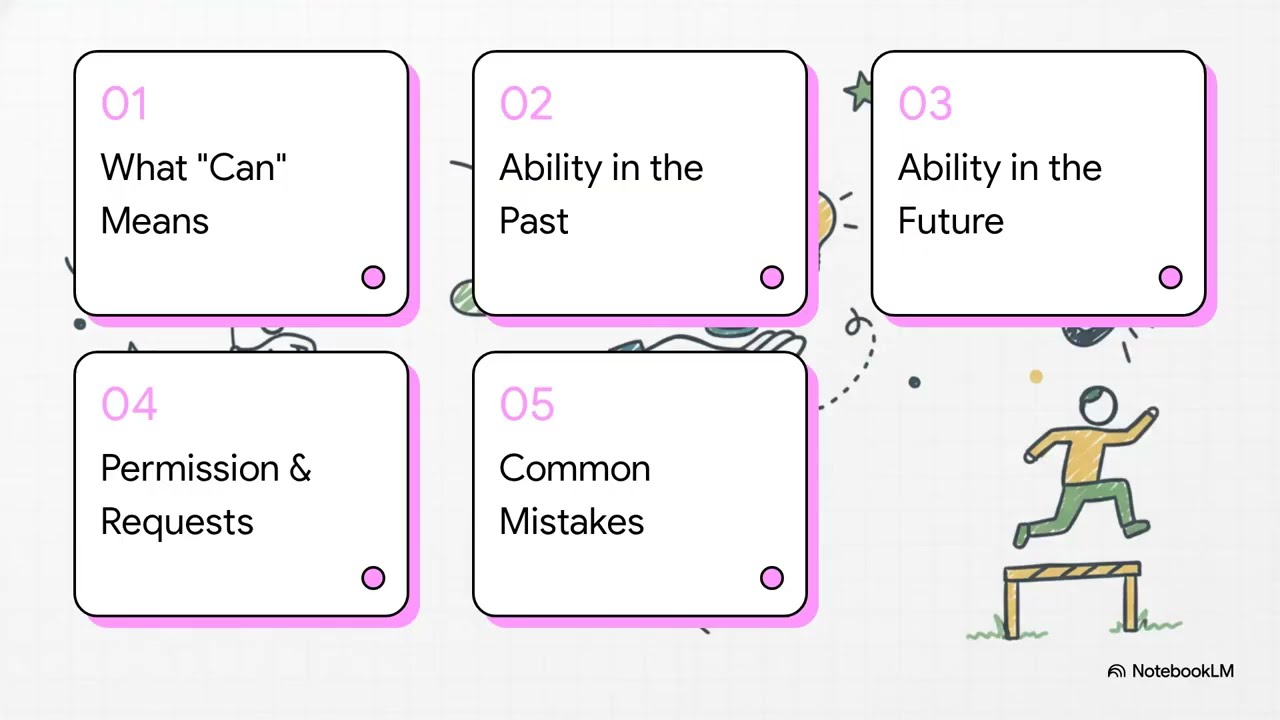 01
What "Can" Means

02
Ability in the Past

03
Ability in the Future

04
Permission & Requests

05
Common Mistakes

NotebookLM